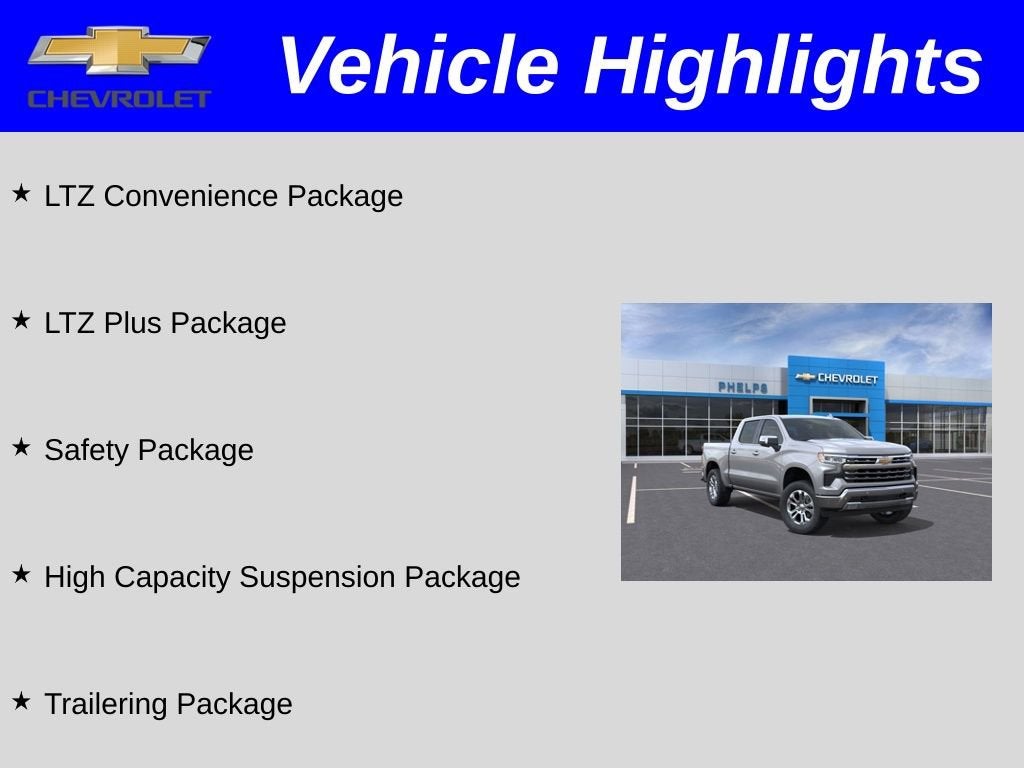 CHEVROLET

Vehicle Highlights

★ LTZ Convenience Package

★ LTZ Plus Package

★ Safety Package

★ High Capacity Suspension Package

★ Trailering Package

PHELPS
CHEVROLET